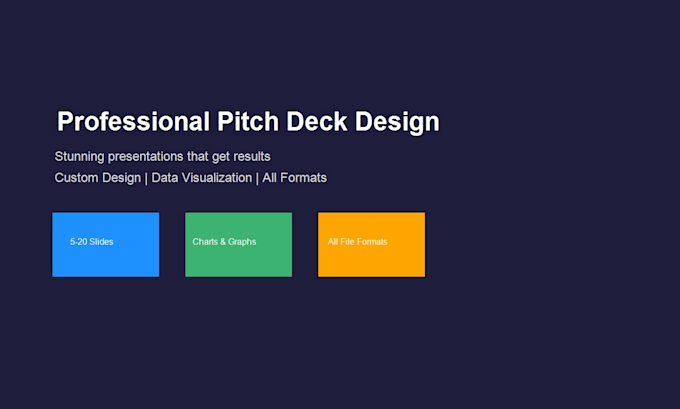 Professional Pitch Deck Design

Stunning presentations that get results

Custom Design | Data Visualization | All Formats

5-20 Slides

Charts & Graphs

All File Formats